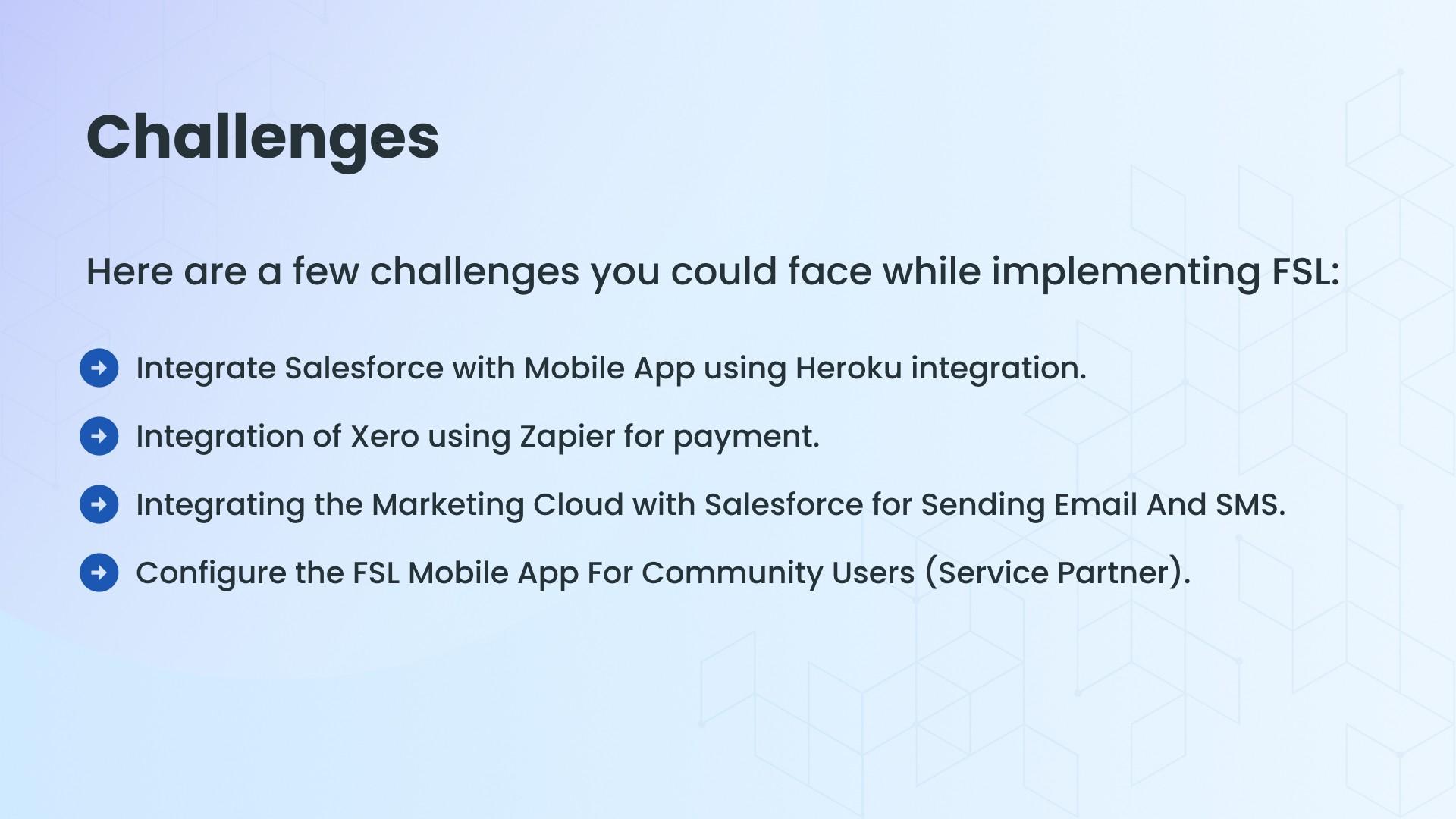 Challenges

Here are a few challenges you could face while implementing FSL:

Integrate Salesforce with Mobile App using Heroku integration.

Integration of Xero using Zapier for payment.

Integrating the Marketing Cloud with Salesforce for Sending Email And SMS.

Configure the FSL Mobile App For Community Users (Service Partner).